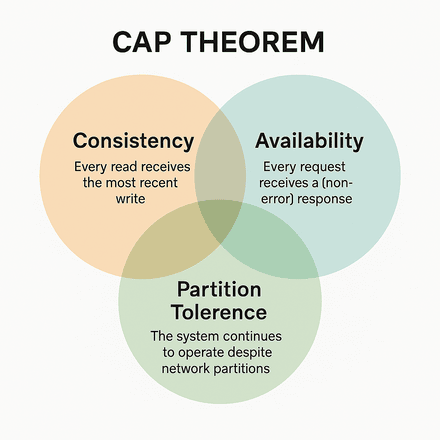 CAP THEOREM

Consistency

Every read receives the most recent write

Availability

Every request receives a (non-error) response

Partition Tolerence

The system continues to operate despite network partitions